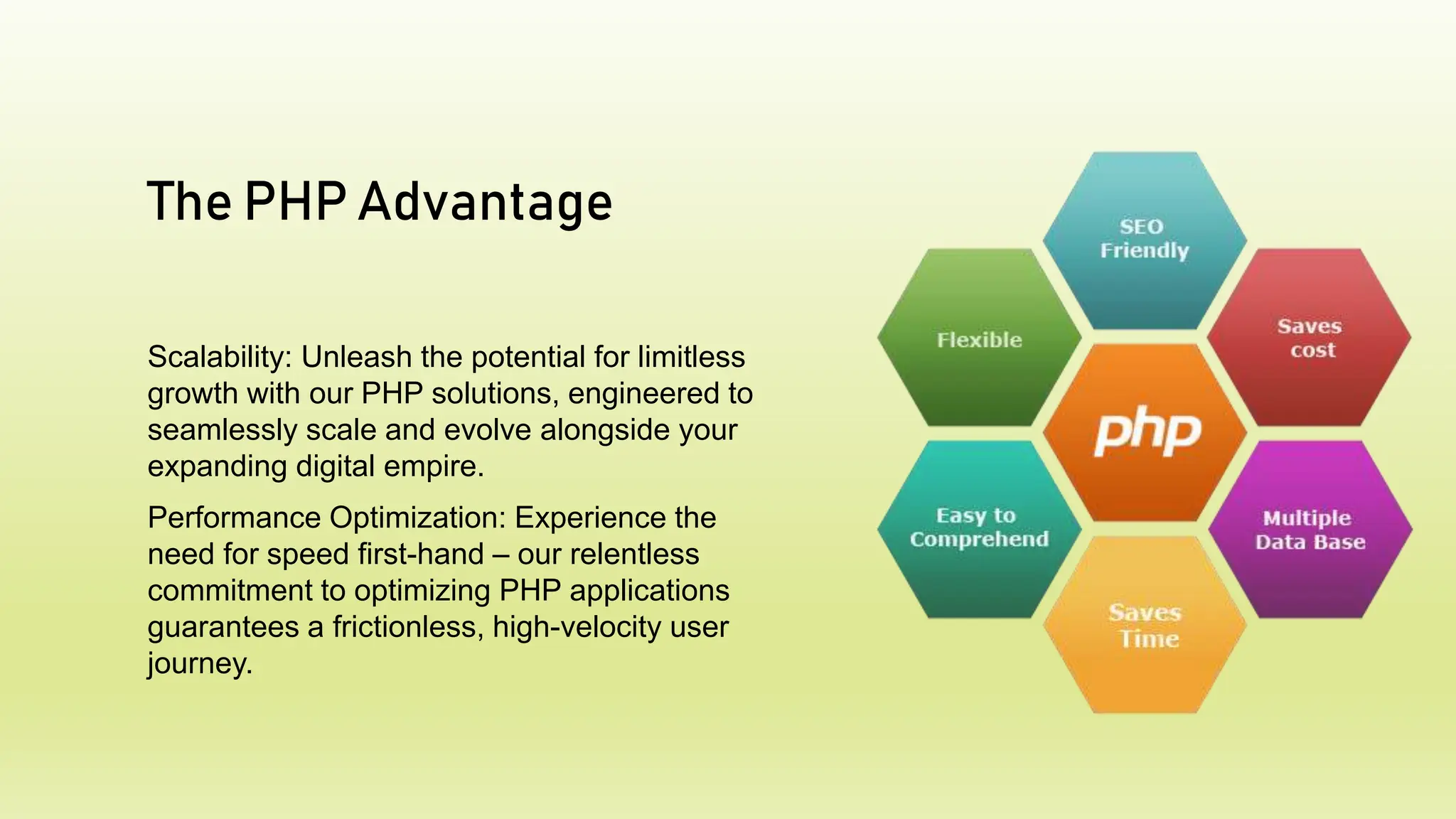 The PHP Advantage

Scalability: Unleash the potential for limitless growth with our PHP solutions, engineered to seamlessly scale and evolve alongside your expanding digital empire.

Performance Optimization: Experience the need for speed first-hand – our relentless commitment to optimizing PHP applications guarantees a frictionless, high-velocity user journey.

SEO Friendly

Flexible

Saves cost

php

Easy to Comprehend

Multiple Data Base

Saves Time